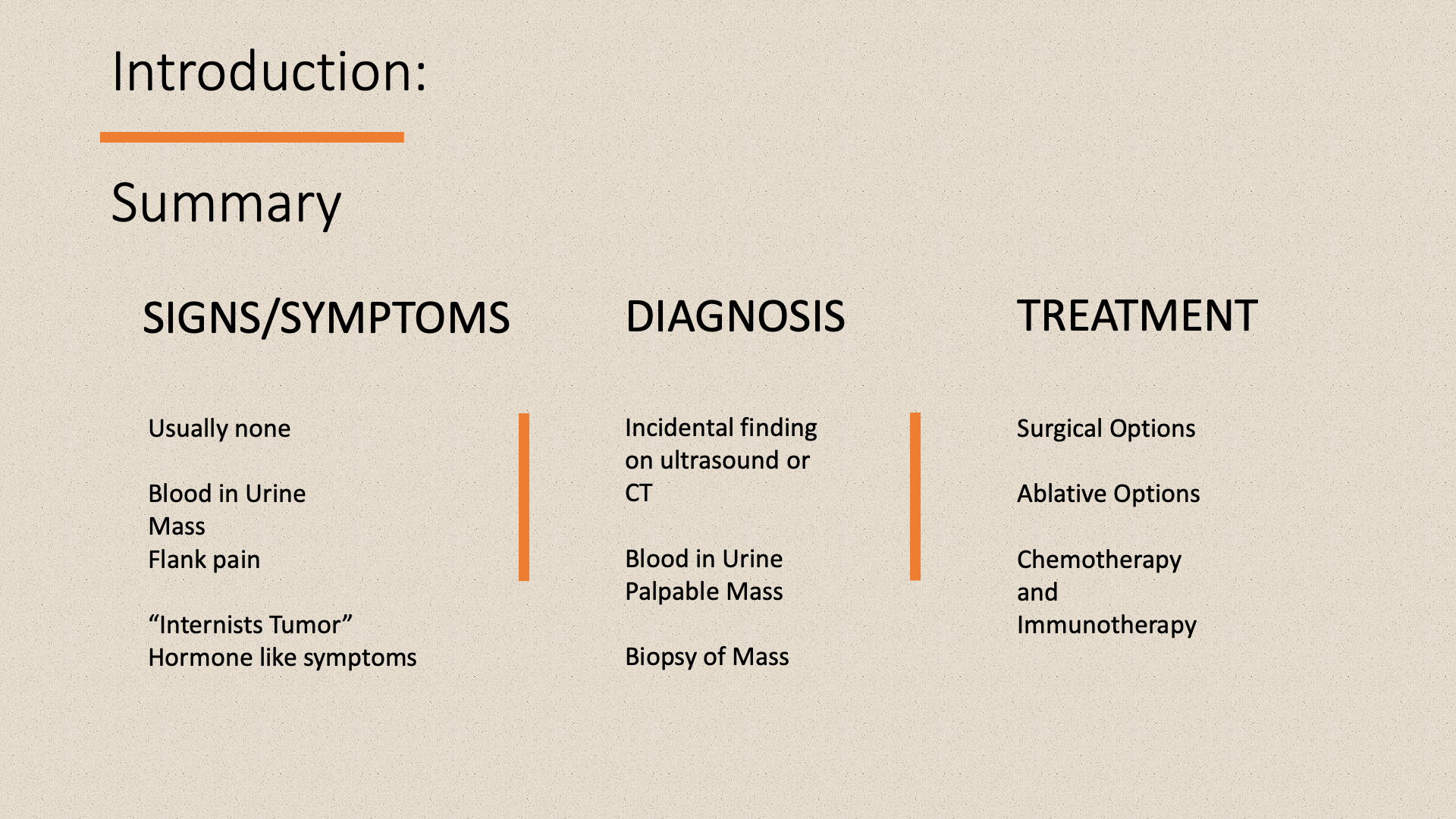 Introduction:

Summary

SIGNS/SYMPTOMS

Usually none

Blood in Urine
Mass
Flank pain

“Internists Tumor”
Hormone like symptoms

DIAGNOSIS

Incidental finding on ultrasound or CT

Blood in Urine
Palpable Mass

Biopsy of Mass

TREATMENT

Surgical Options

Ablative Options

Chemotherapy and Immunotherapy